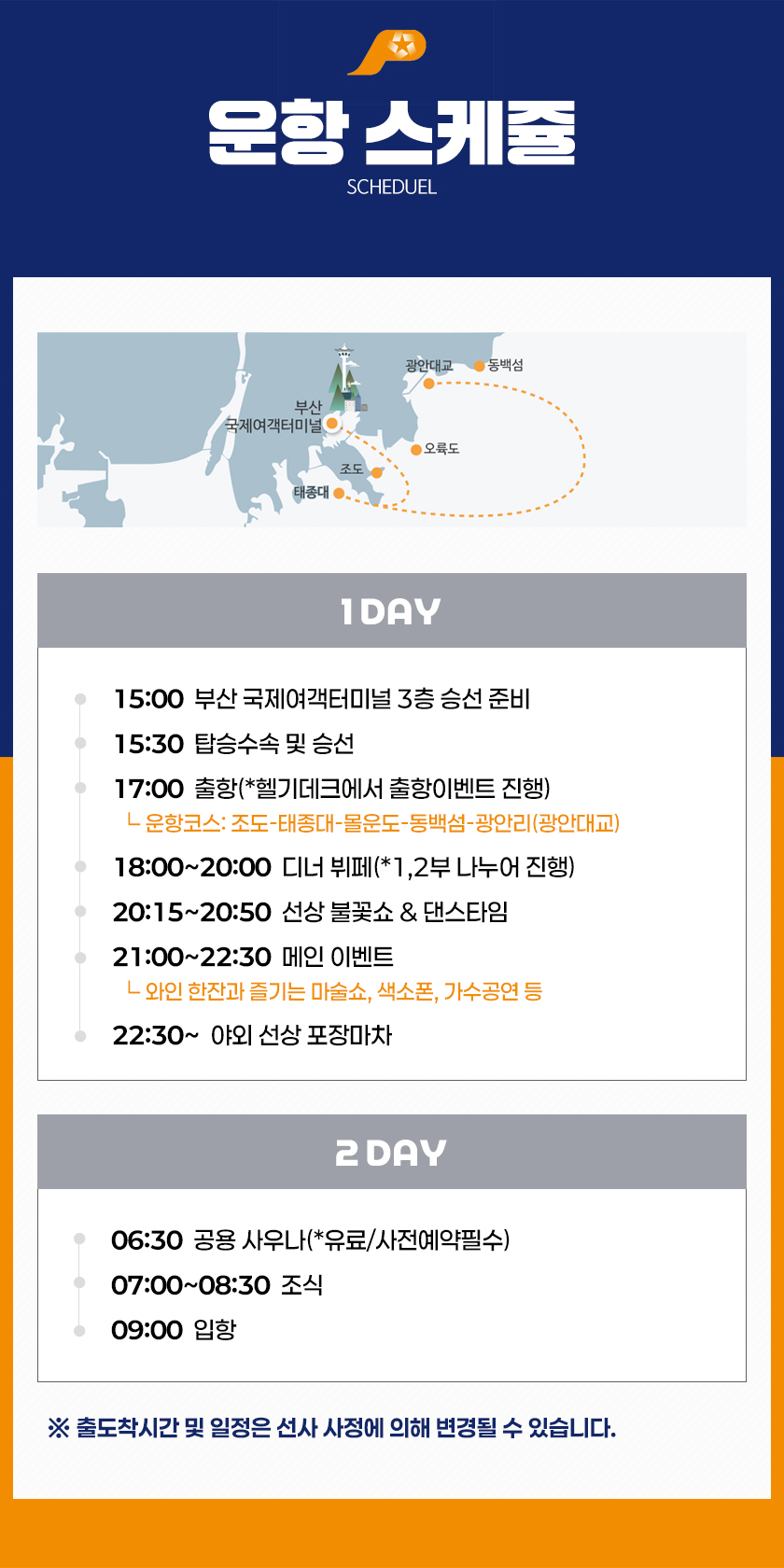 운항 스케쥴
SCHEDUEL

광안대교
동백섬
부산 국제여객터미널
오륙도
조도
태종대

1 DAY

15:00 부산 국제여객터미널 3층 승선 준비
15:30 탑승수속 및 승선
17:00 출항(*헬기데크에서 출항이벤트 진행)
└ 운항코스: 조도-태종대-몰운도-동백섬-광안리(광안대교)
18:00~20:00 디너 뷔페(*1,2부 나누어 진행)
20:15~20:50 선상 불꽃쇼 & 댄스타임
21:00~22:30 메인 이벤트
└ 와인 한잔과 즐기는 마술쇼, 색소폰, 가수공연 등
22:30~ 야외 선상 포장마차

2 DAY

06:30 공용 사우나(*유료/사전예약필수)
07:00~08:30 조식
09:00 입항

※ 출도착시간 및 일정은 선사 사정에 의해 변경될 수 있습니다.